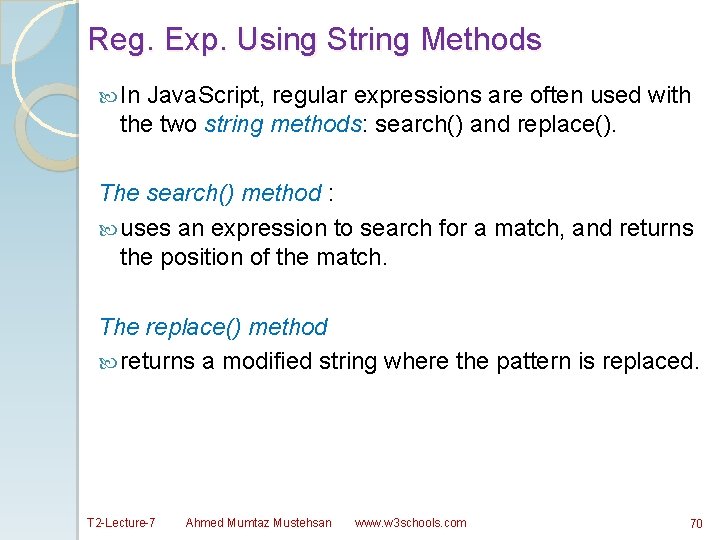 Reg. Exp. Using String Methods

In JavaScript, regular expressions are often used with the two string methods: search() and replace().

The search() method :

uses an expression to search for a match, and returns the position of the match.

The replace() method

returns a modified string where the pattern is replaced.

T2-Lecture-7 Ahmed Mumtaz Mustehsan www.w3schools.com 70